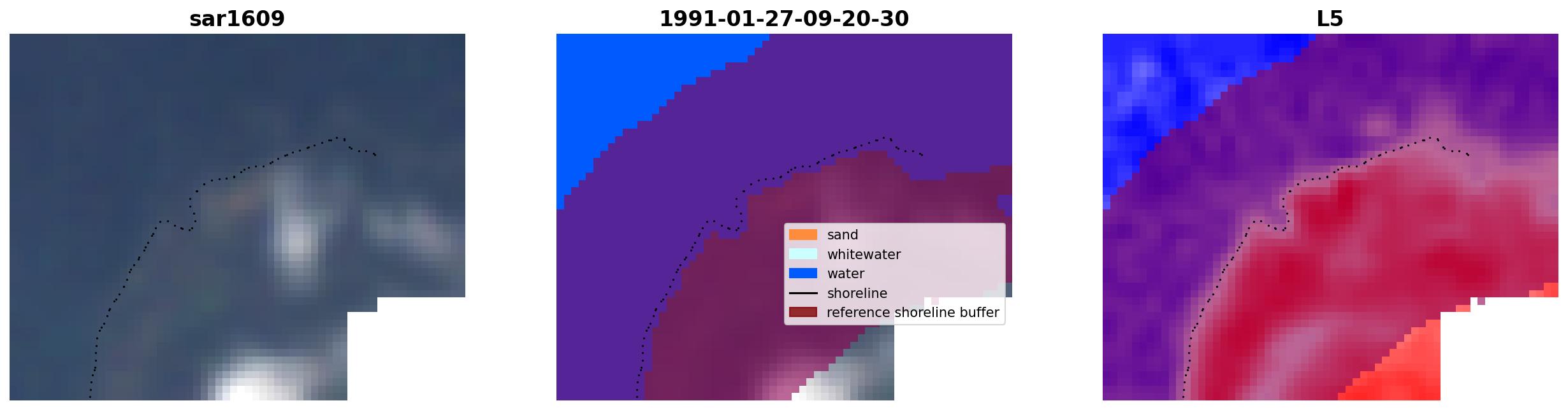 sar1609

1991-01-27-09-20-30

sand
whitewater
water
shoreline
reference shoreline buffer

L5